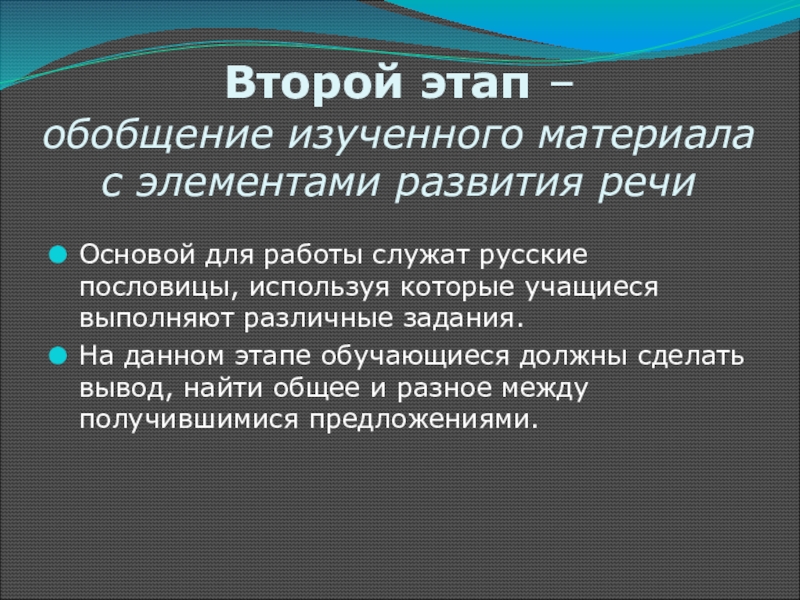 Второй этап – обобщение изученного материала с элементами развития речи

Основой для работы служат русские пословицы, используя которые учащиеся выполняют различные задания.

На данном этапе обучающиеся должны сделать вывод, найти общее и разное между получившимися предложениями.